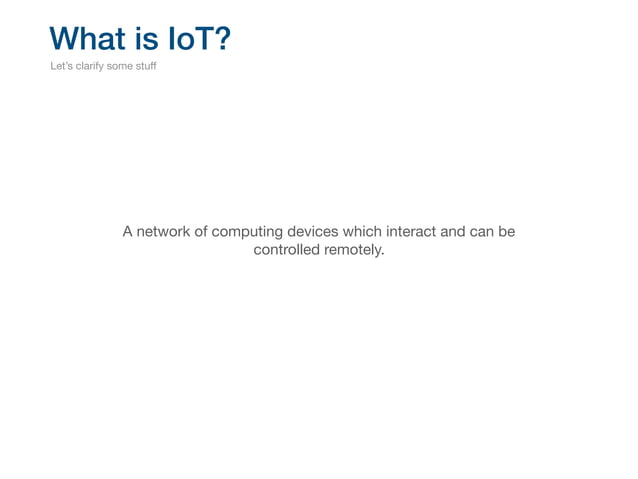 What is IoT?

Let's clarify some stuff

A network of computing devices which interact and can be controlled remotely.